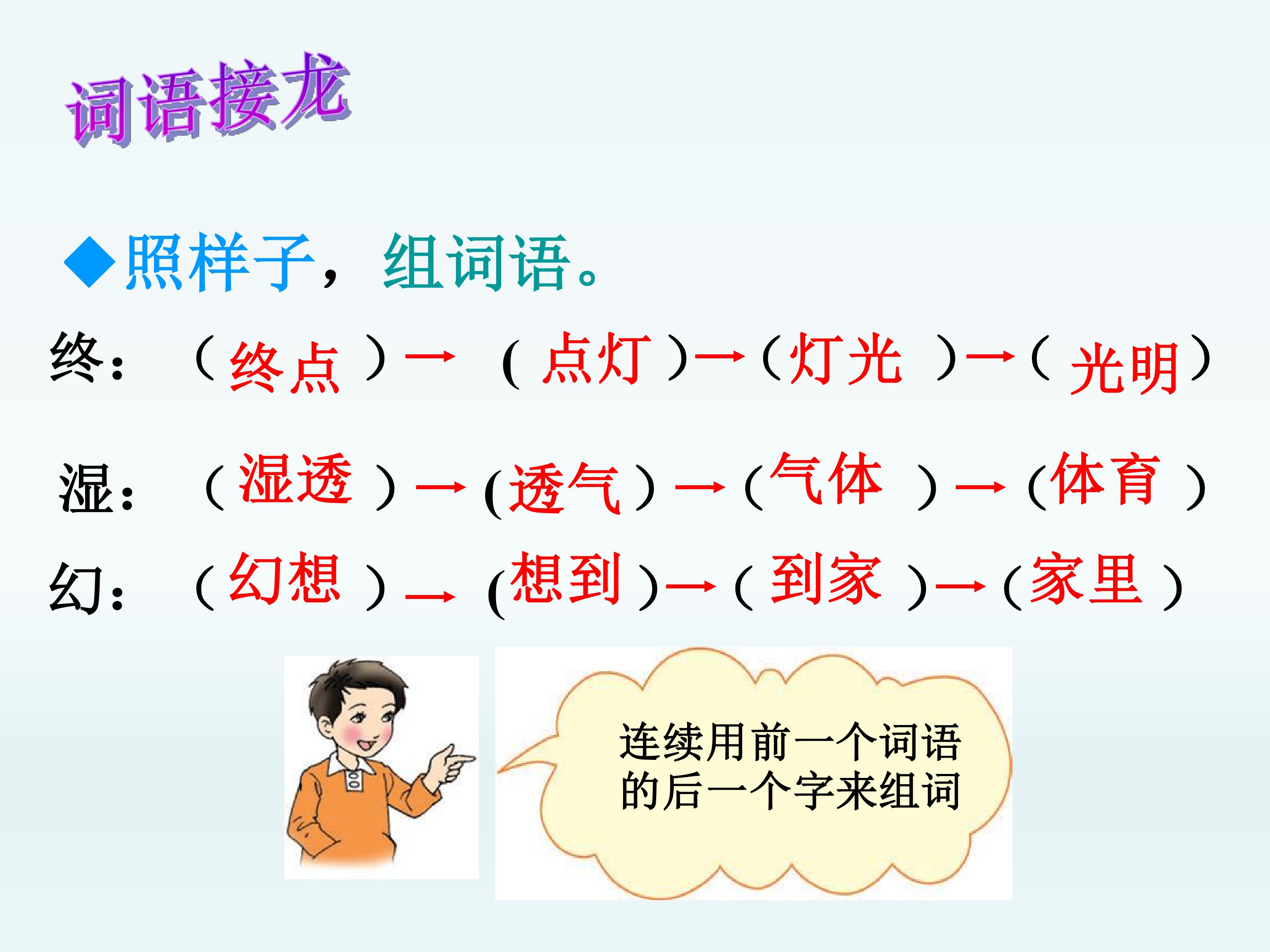 词语接龙

◆照样子，组词语。

终：（终点）→（点灯）→（灯光）→（光明）

湿：（湿透）→（透气）→（气体）→（体育）

幻：（幻想）→（想到）→（到家）→（家里）

连续用前一个词语的后一个字来组词